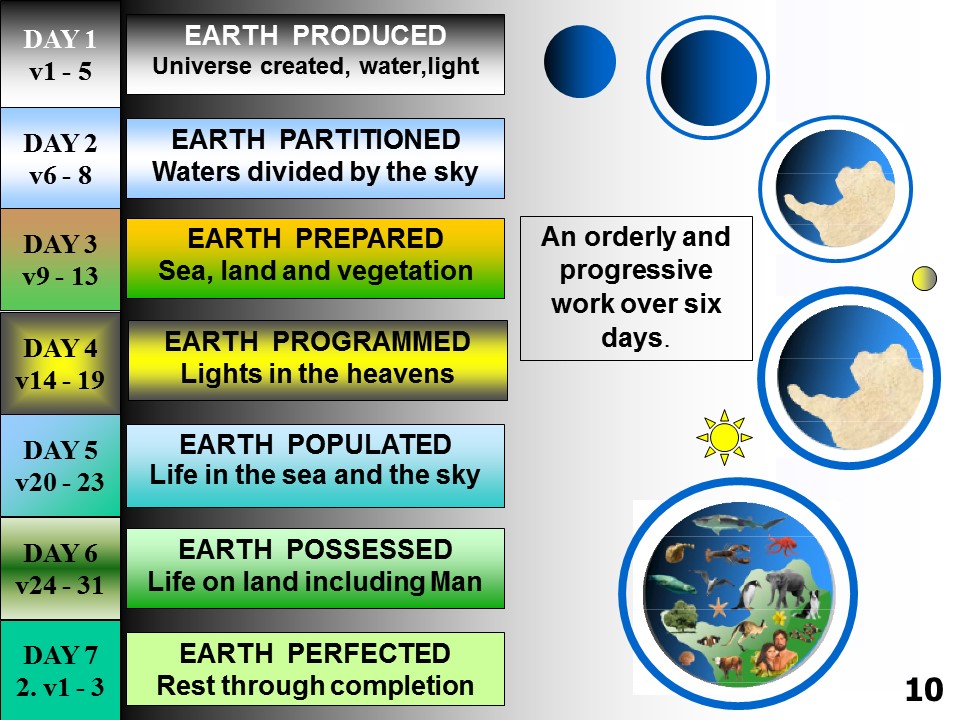 DAY 1
v1 - 5

EARTH PRODUCED
Universe created, water,light

DAY 2
v6 - 8

EARTH PARTITIONED
Waters divided by the sky

DAY 3
v9 - 13

EARTH PREPARED
Sea, land and vegetation

DAY 4
v14 - 19

EARTH PROGRAMMED
Lights in the heavens

DAY 5
v20 - 23

EARTH POPULATED
Life in the sea and the sky

DAY 6
v24 - 31

EARTH POSSESSED
Life on land including Man

DAY 7
2. v1 - 3

EARTH PERFECTED
Rest through completion

An orderly and progressive work over six days.

10